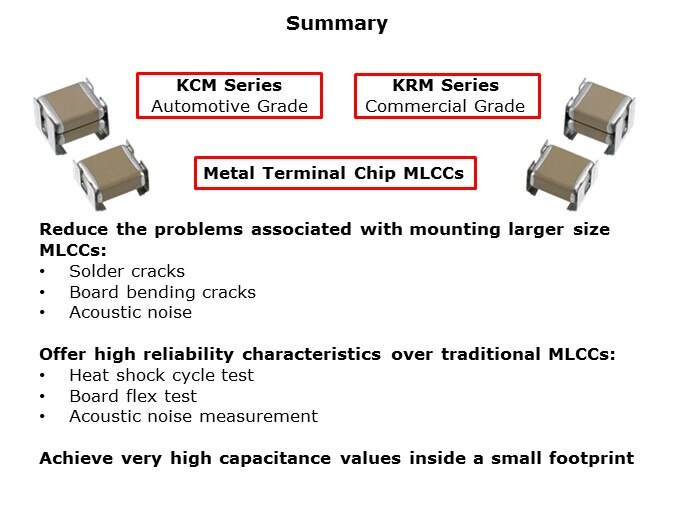 Summary

KCM Series
Automotive Grade

KRM Series
Commercial Grade

Metal Terminal Chip MLCCs

Reduce the problems associated with mounting larger size MLCCs:
• Solder cracks
• Board bending cracks
• Acoustic noise

Offer high reliability characteristics over traditional MLCCs:
• Heat shock cycle test
• Board flex test
• Acoustic noise measurement

Achieve very high capacitance values inside a small footprint